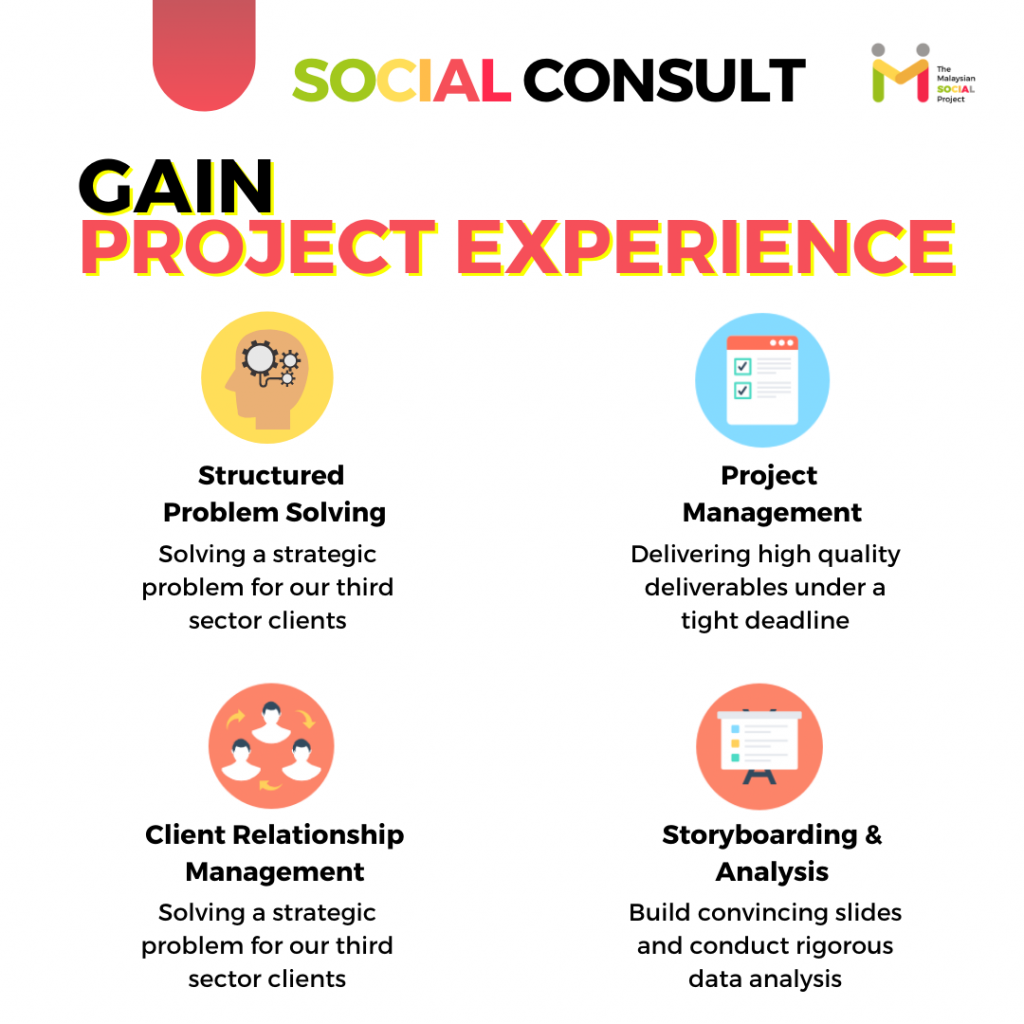 SOCIAL CONSULT

The Malaysian SOCIAL Project

GAIN
PROJECT EXPERIENCE

Structured Problem Solving
Solving a strategic problem for our third sector clients

Project Management
Delivering high quality deliverables under a tight deadline

Client Relationship Management
Solving a strategic problem for our third sector clients

Storyboarding & Analysis
Build convincing slides and conduct rigorous data analysis